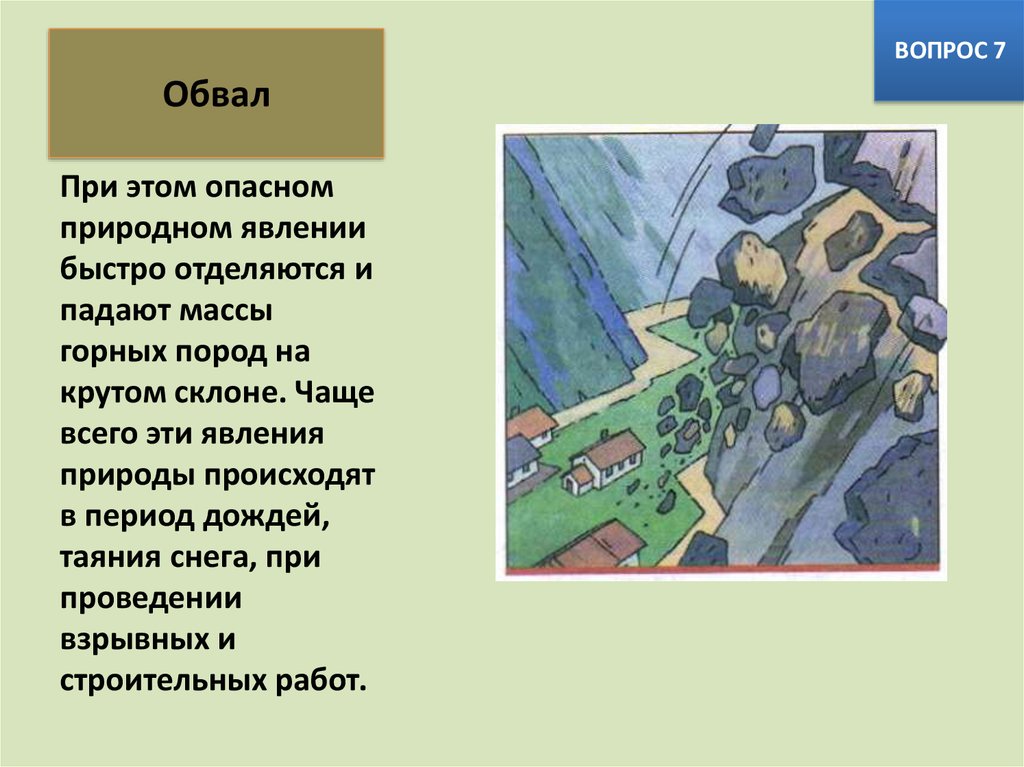 ВОПРОС 7

Обвал

При этом опасном природном явлении быстро отделяются и падают массы горных пород на крутом склоне. Чаще всего эти явления природы происходят в период дождей, таяния снега, при проведении взрывных и строительных работ.